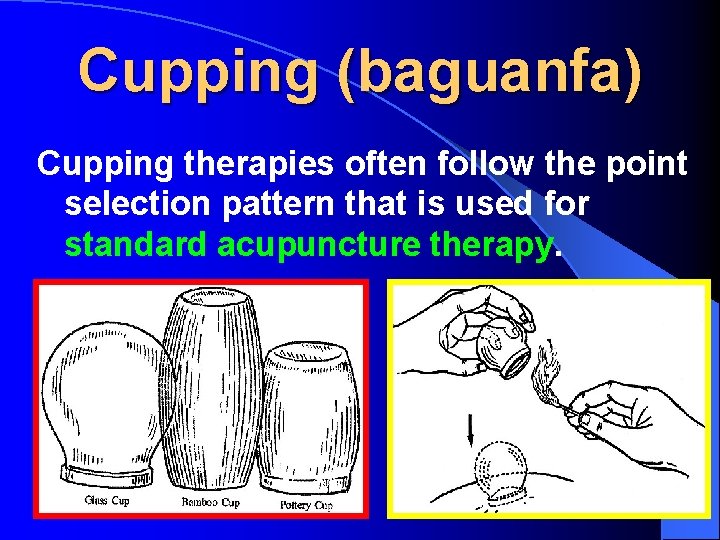 Cupping (baguanfa)

Cupping therapies often follow the point selection pattern that is used for standard acupuncture therapy.

Glass Cup
Bamboo Cup
Pottery Cup